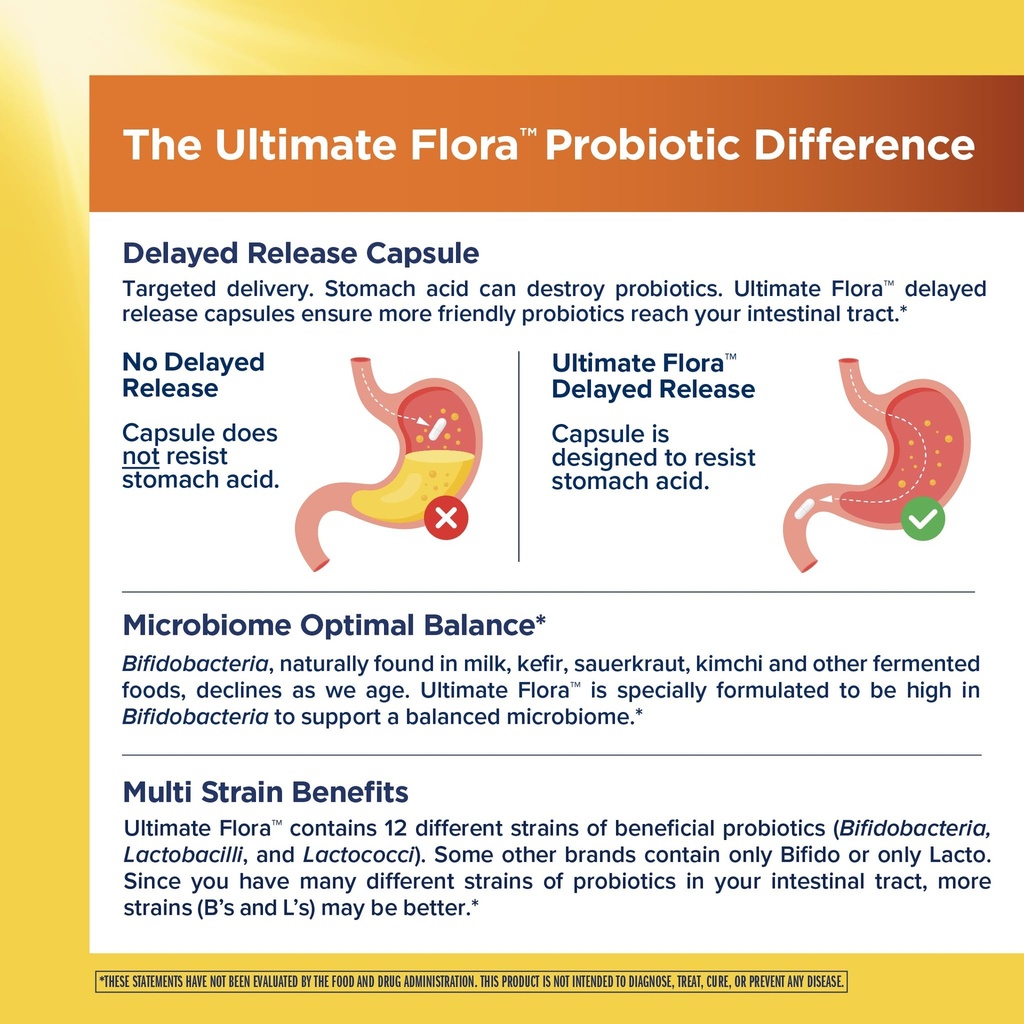 The Ultimate Flora™ Probiotic Difference

Delayed Release Capsule

Targeted delivery. Stomach acid can destroy probiotics. Ultimate Flora™ delayed release capsules ensure more friendly probiotics reach your intestinal tract.*

No Delayed Release

Capsule does not resist stomach acid.

Ultimate Flora™ Delayed Release

Capsule is designed to resist stomach acid.

Microbiome Optimal Balance*

Bifidobacteria, naturally found in milk, kefir, sauerkraut, kimchi and other fermented foods, declines as we age. Ultimate Flora™ is specially formulated to be high in Bifidobacteria to support a balanced microbiome.*

Multi Strain Benefits

Ultimate Flora™ contains 12 different strains of beneficial probiotics (Bifidobacteria, Lactobacilli, and Lactococci). Some other brands contain only Bifido or only Lacto. Since you have many different strains of probiotics in your intestinal tract, more strains (B's and L's) may be better.*

*THESE STATEMENTS HAVE NOT BEEN EVALUATED BY THE FOOD AND DRUG ADMINISTRATION. THIS PRODUCT IS NOT INTENDED TO DIAGNOSE, TREAT, CURE, OR PREVENT ANY DISEASE.